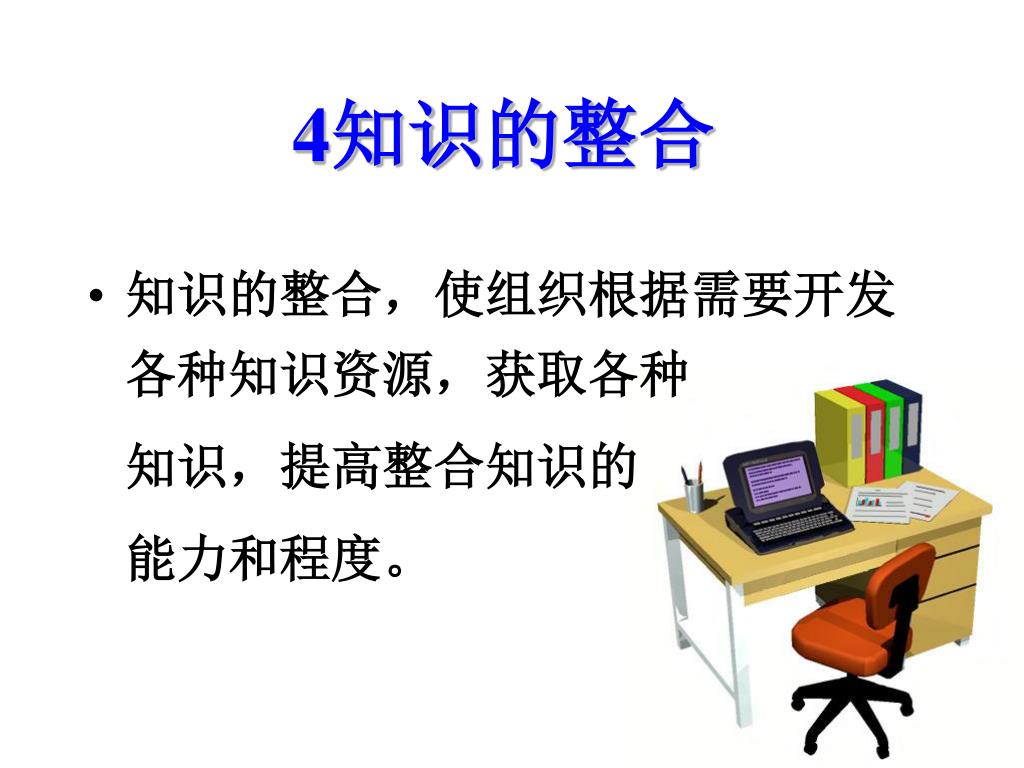 4知识的整合

• 知识的整合，使组织根据需要开发各种知识资源，获取各种知识，提高整合知识的能力和程度。